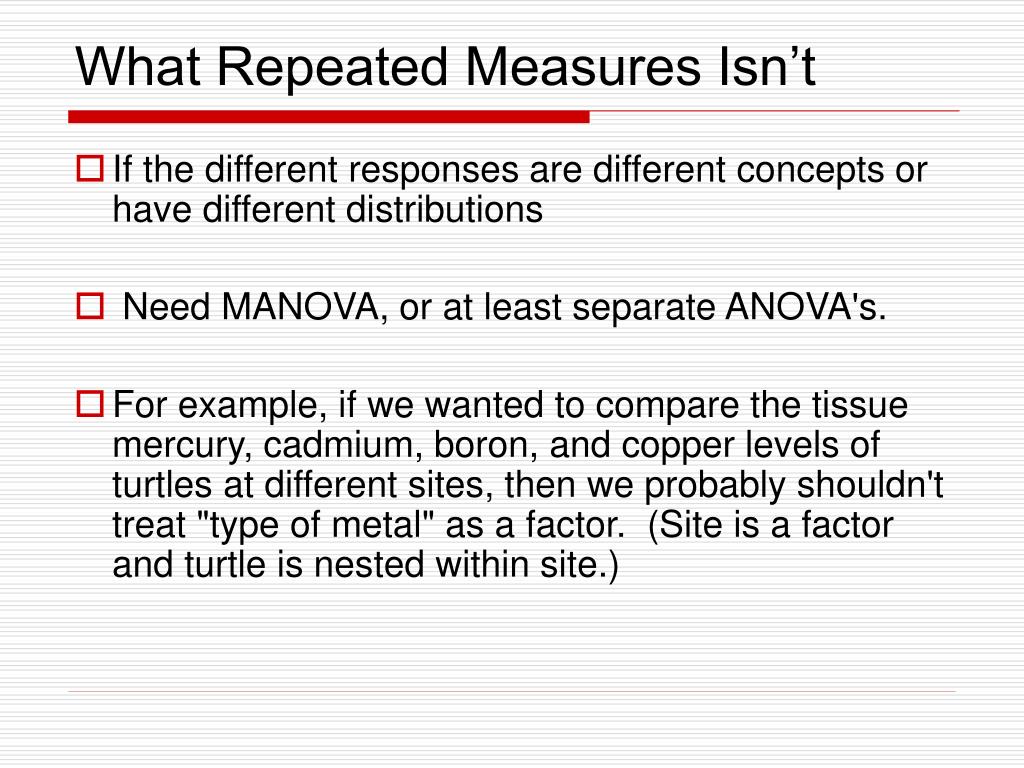 What Repeated Measures Isn’t

If the different responses are different concepts or have different distributions

Need MANOVA, or at least separate ANOVA's.

For example, if we wanted to compare the tissue mercury, cadmium, boron, and copper levels of turtles at different sites, then we probably shouldn't treat "type of metal" as a factor. (Site is a factor and turtle is nested within site.)